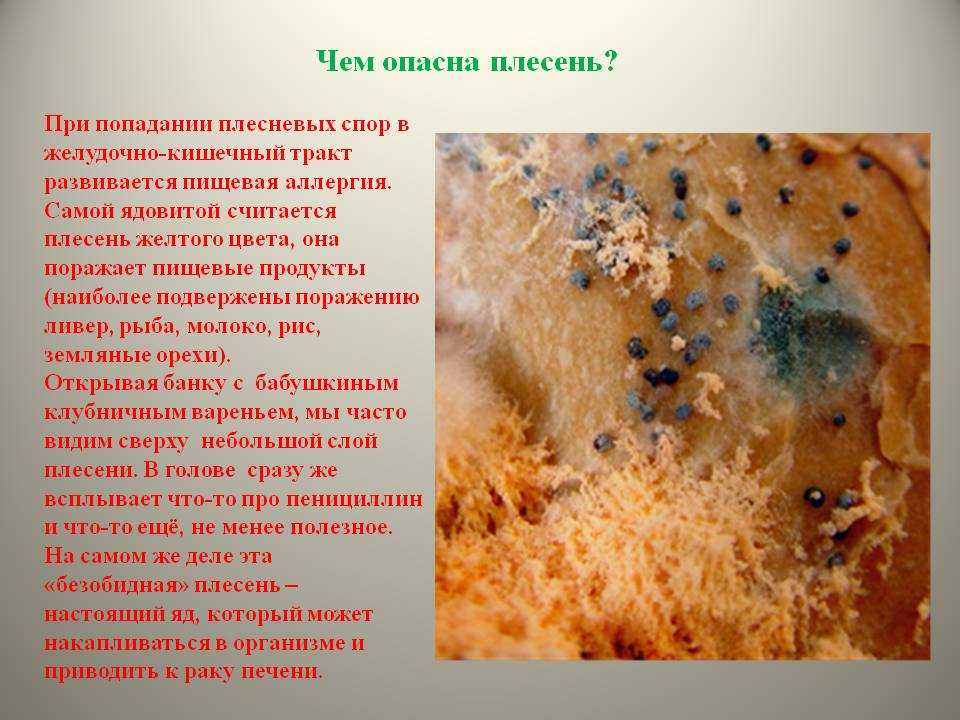 Чем опасна плесень?

При попадании плесневых спор в желудочно-кишечный тракт развивается пищевая аллергия. Самой ядовитой считается плесень желтого цвета, она поражает пищевые продукты (наиболее подвержены поражению ливер, рыба, молоко, рис, земляные орехи).
Открывая банку с бабушкиным клубничным вареньем, мы часто видим сверху небольшой слой плесени. В голове сразу же всплывает что-то про пенициллин и что-то ещё, не менее полезное. На самом же деле эта «безобидная» плесень – настоящий яд, который может накапливаться в организме и приводить к раку печени.